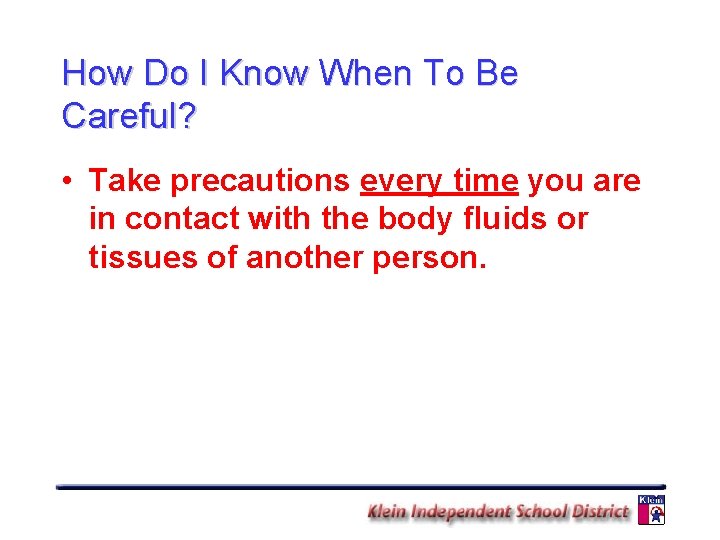 How Do I Know When To Be Careful?

• Take precautions every time you are in contact with the body fluids or tissues of another person.

Klein Independent School District

Klein